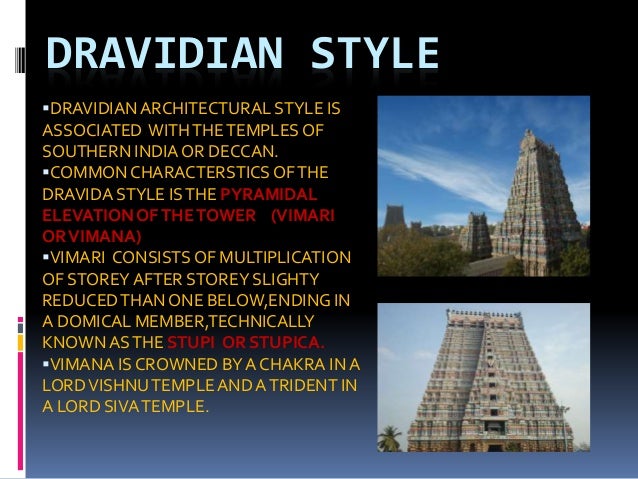 DRAVIDIAN STYLE

▪DRAVIDIAN ARCHITECTURAL STYLE IS ASSOCIATED WITH THE TEMPLES OF SOUTHERN INDIA OR DECCAN.
▪COMMON CHARACTERSTICS OF THE DRAVIDA STYLE IS THE PYRAMIDAL ELEVATION OF THE TOWER (VIMARI OR VIMANA)
▪VIMARI CONSISTS OF MULTIPLICATION OF STOREY AFTER STOREY SLIGHTY REDUCED THAN ONE BELOW,ENDING IN A DOMICAL MEMBER,TECHNICALLY KNOWN AS THE STUPI OR STUPICA.
▪VIMANA IS CROWNED BY A CHAKRA IN A LORD VISHNU TEMPLE AND A TRIDENT IN A LORD SIVA TEMPLE.